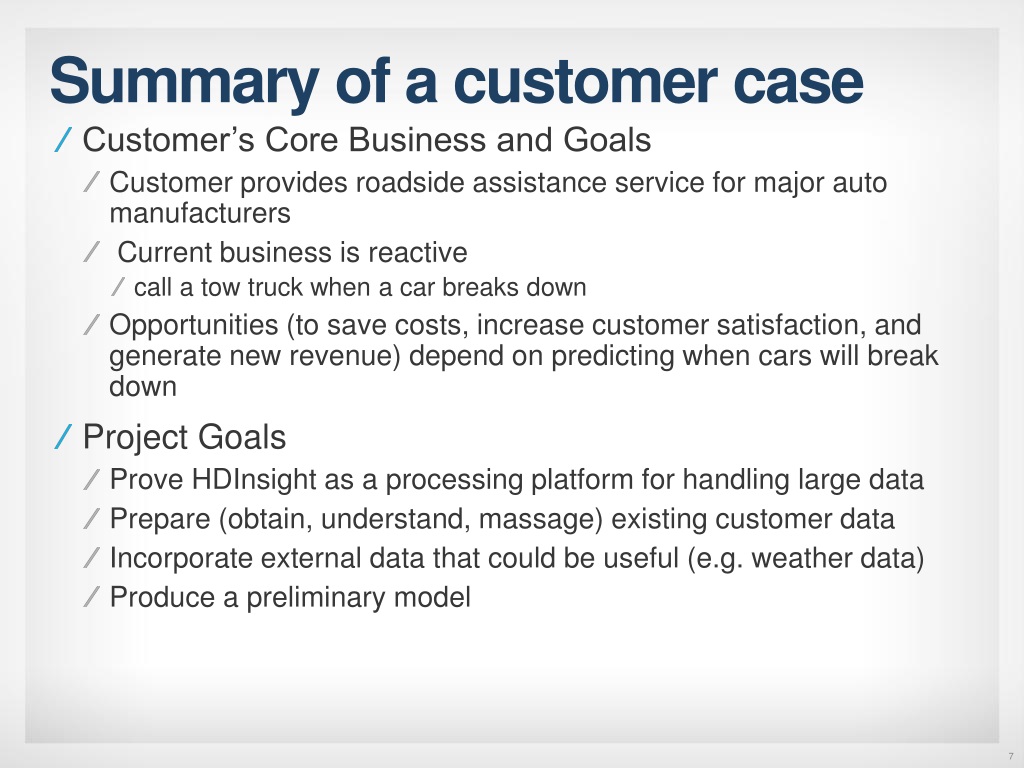 Summary of a customer case

/ Customer's Core Business and Goals

/ Customer provides roadside assistance service for major auto manufacturers

/ Current business is reactive

/ call a tow truck when a car breaks down

/ Opportunities (to save costs, increase customer satisfaction, and generate new revenue) depend on predicting when cars will break down

/ Project Goals

/ Prove HDInsight as a processing platform for handling large data

/ Prepare (obtain, understand, massage) existing customer data

/ Incorporate external data that could be useful (e.g. weather data)

/ Produce a preliminary model

7